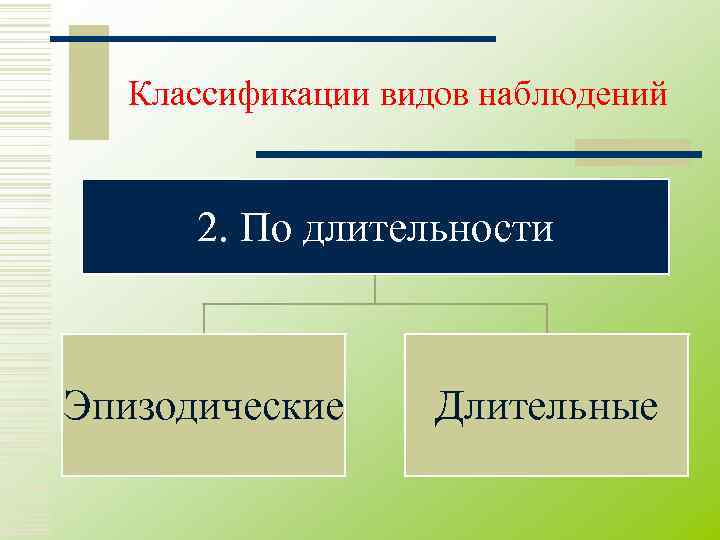 Классификации видов наблюдений

2. По длительности

Эпизодические

Длительные